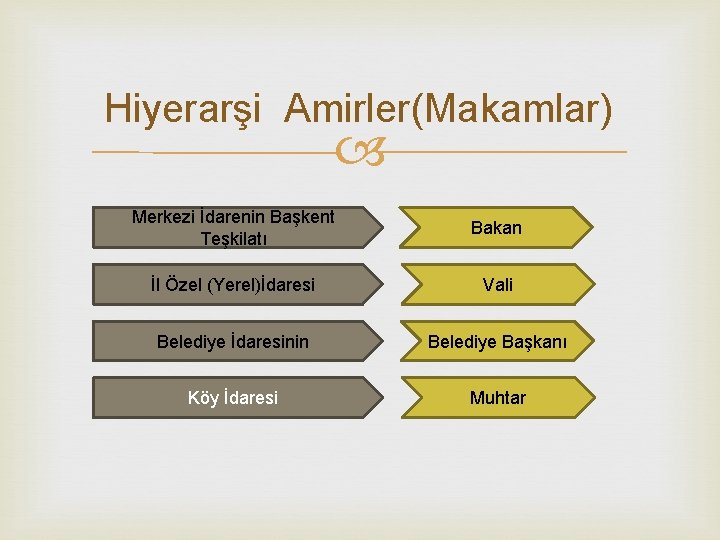 Hiyerarşi Amirler(Makamlar)

Merkezi İdarenin Başkent Teşkilatı

Bakan

İl Özel (Yerel)İdaresi

Vali

Belediye İdaresinin

Belediye Başkanı

Köy İdaresi

Muhtar